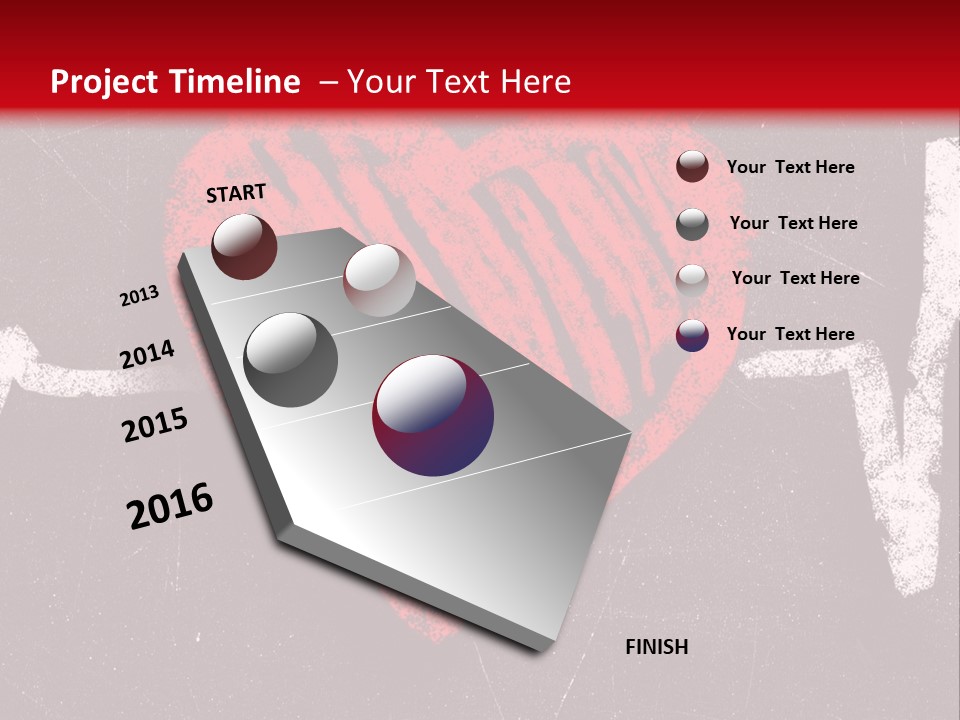 Project Timeline – Your Text Here

START

2013

2014

2015

2016

FINISH

Your Text Here

Your Text Here

Your Text Here

Your Text Here